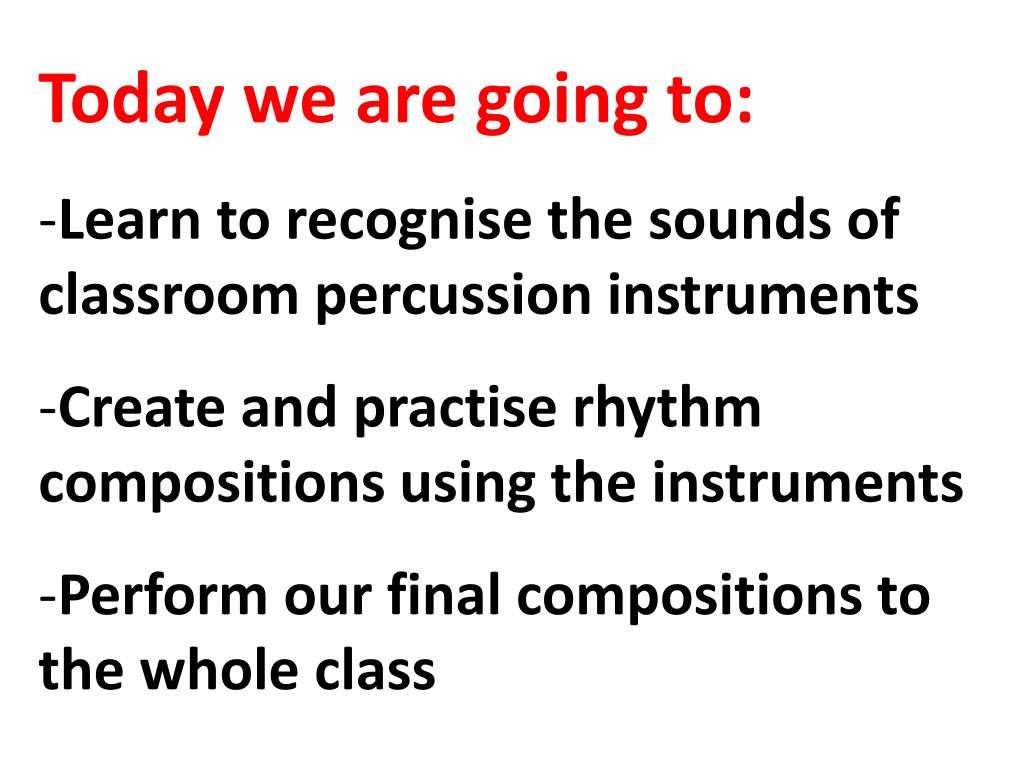 Today we are going to:

-Learn to recognise the sounds of classroom percussion instruments

-Create and practise rhythm compositions using the instruments

-Perform our final compositions to the whole class